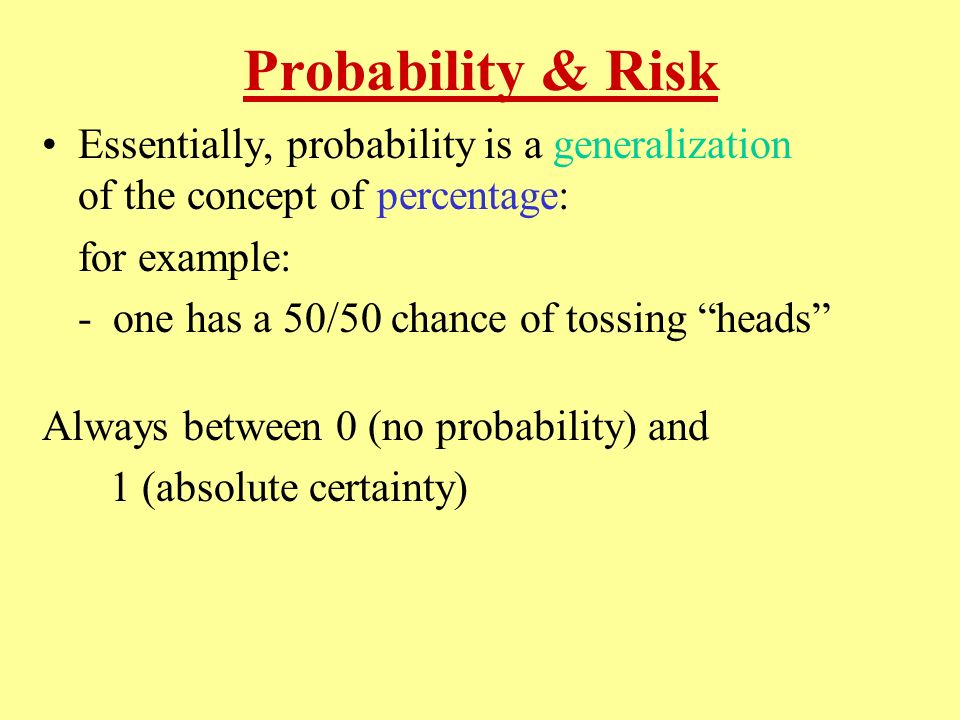 Probability & Risk

• Essentially, probability is a generalization of the concept of percentage:

for example:

- one has a 50/50 chance of tossing “heads”

Always between 0 (no probability) and 1 (absolute certainty)